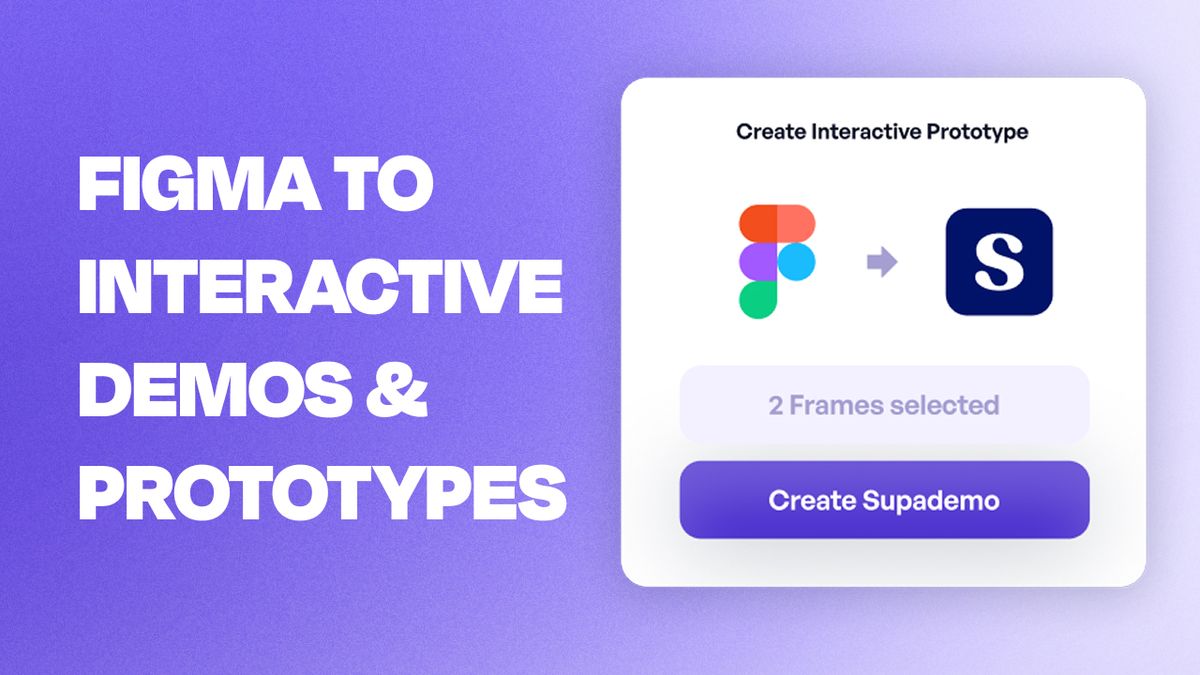 FIGMA TO INTERACTIVE DEMOS & PROTOTYPES

Create Interactive Prototype

S

2 Frames selected

Create Supademo